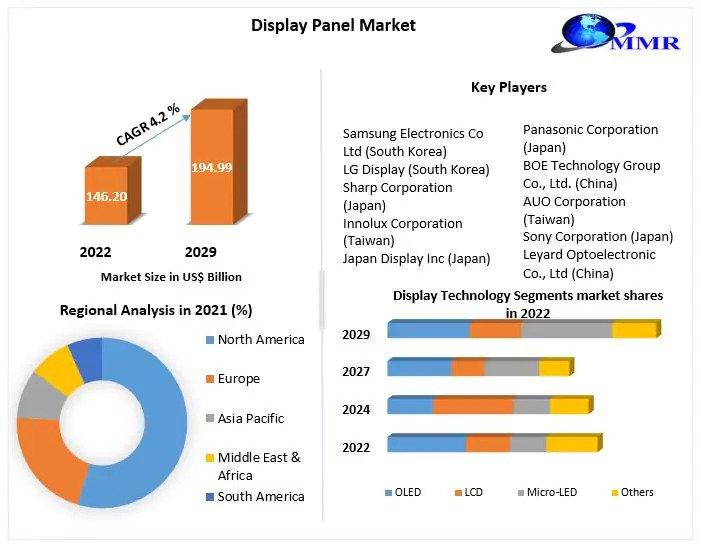 Display Panel Market

MMR

CAGR 4.2 %

146.20

194.99

2022

2029

Market Size in US$ Billion

Key Players

Samsung Electronics Co Ltd (South Korea)
LG Display (South Korea)
Sharp Corporation (Japan)
Innolux Corporation (Taiwan)
Japan Display Inc (Japan)

Panasonic Corporation (Japan)
BOE Technology Group Co., Ltd. (China)
AUO Corporation (Taiwan)
Sony Corporation (Japan)
Leyard Optoelectronic Co., Ltd (China)

Regional Analysis in 2021 (%)

North America
Europe
Asia Pacific
Middle East & Africa
South America

Display Technology Segments market shares in 2022

2029
2027
2024
2022

OLED
LCD
Micro-LED
Others